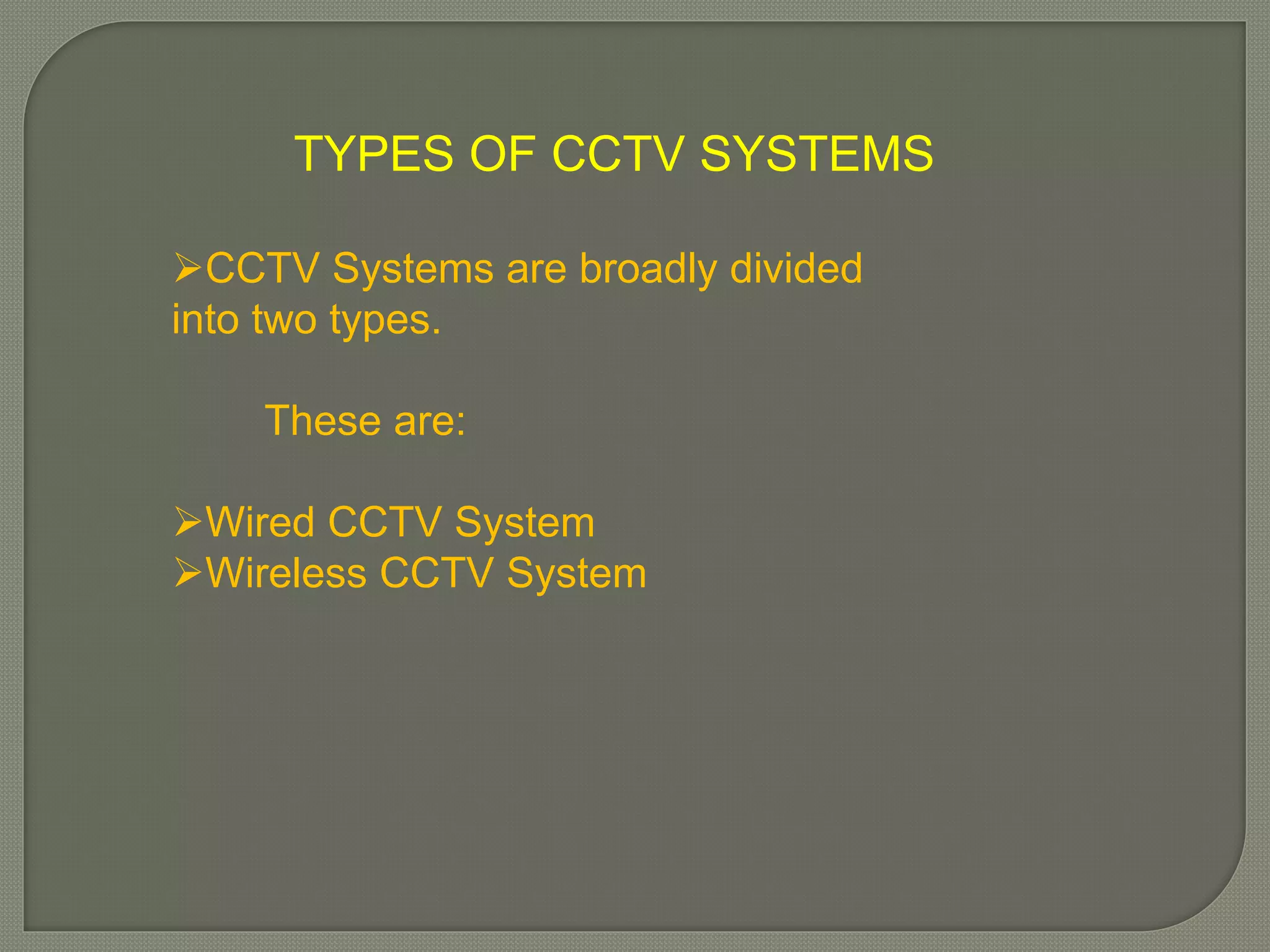 TYPES OF CCTV SYSTEMS

➢CCTV Systems are broadly divided into two types.

These are:

➢Wired CCTV System
➢Wireless CCTV System